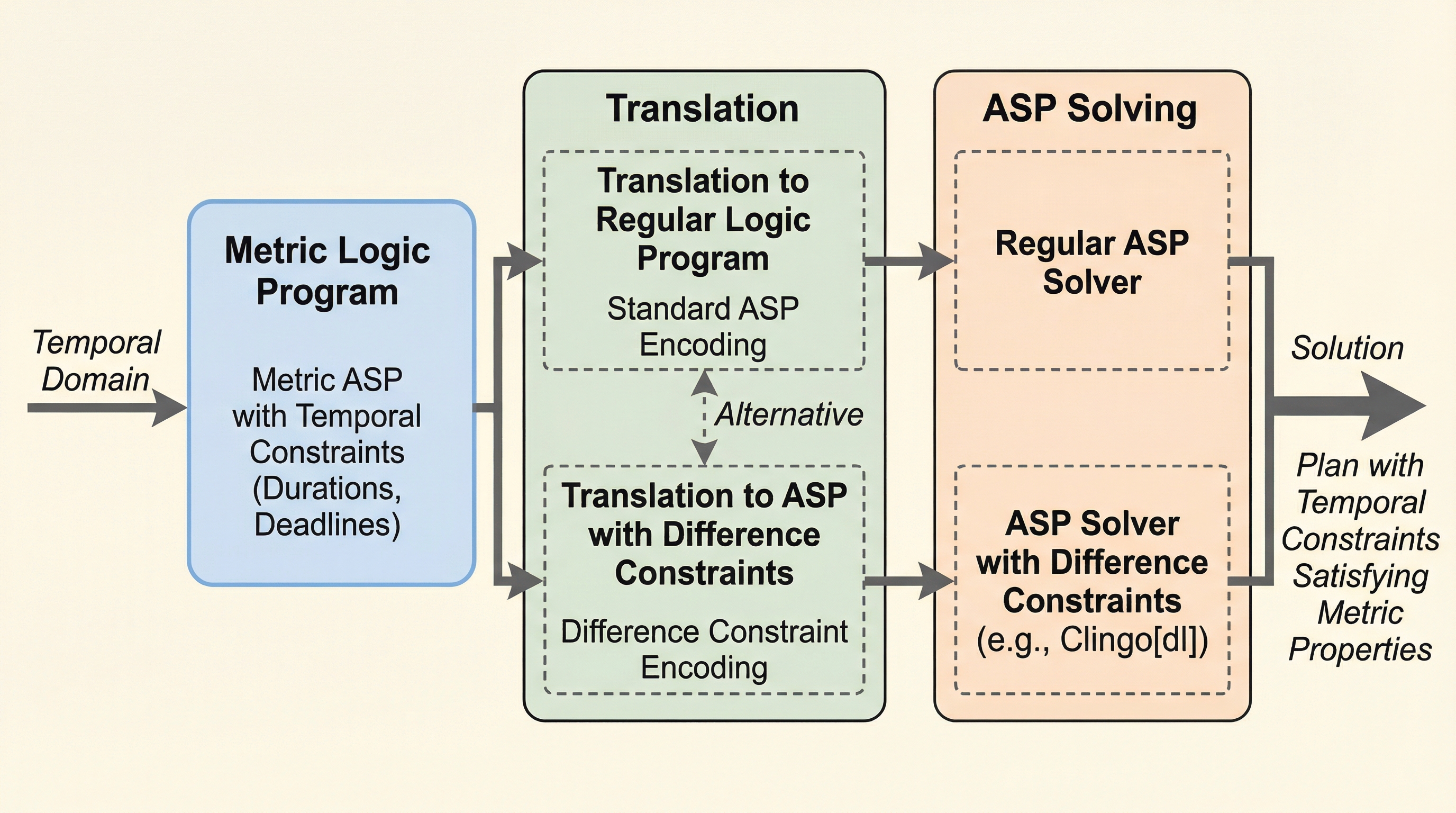 Temporal Domain

Metric Logic Program

Metric ASP with Temporal Constraints (Durations, Deadlines)

Translation

Translation to Regular Logic Program

Standard ASP Encoding

Alternative

Translation to ASP with Difference Constraints

Difference Constraint Encoding

ASP Solving

Regular ASP Solver

ASP Solver with Difference Constraints (e.g., Clingo[dl])

Solution

Plan with Temporal Constraints Satisfying Metric Properties